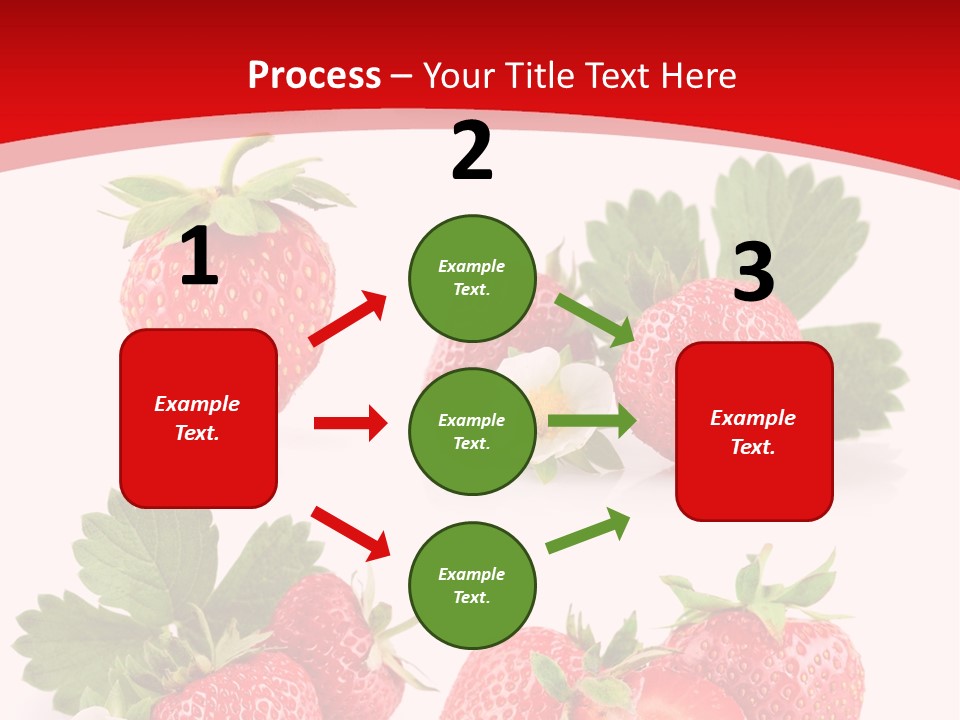 Process – Your Title Text Here

1

Example Text.

2

Example Text.

Example Text.

Example Text.

3

Example Text.